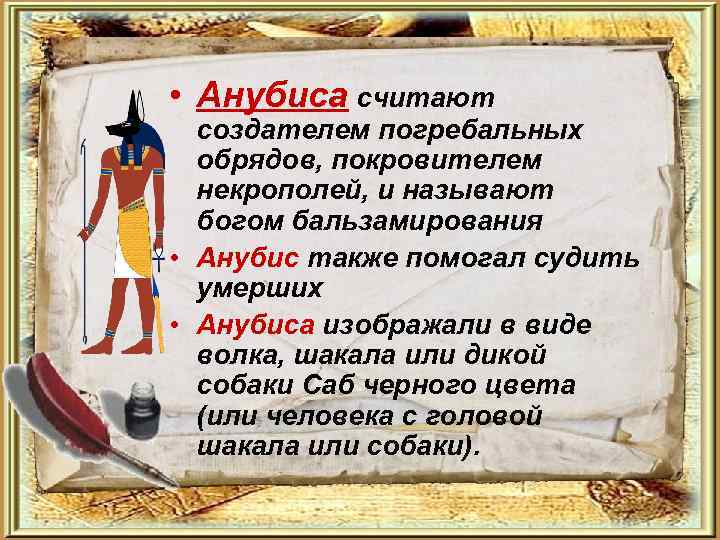 • Анубиса считают создателем погребальных обрядов, покровителем некрополей, и называют богом бальзамирования

• Анубис также помогал судить умерших

• Анубиса изображали в виде волка, шакала или дикой собаки Саб черного цвета (или человека с головой шакала или собаки).